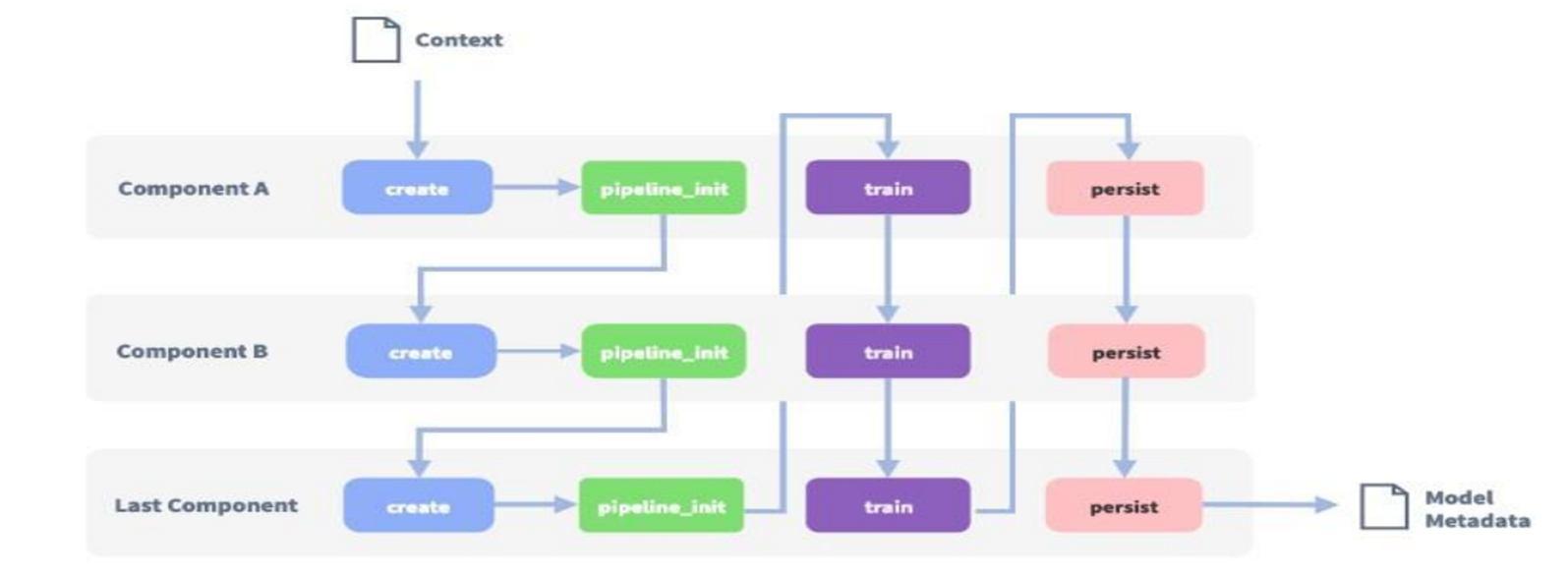 Context

Component A
create
pipeline_init
train
persist

Component B
create
pipeline_init
train
persist

Last Component
create
pipeline_init
train
persist

Model Metadata